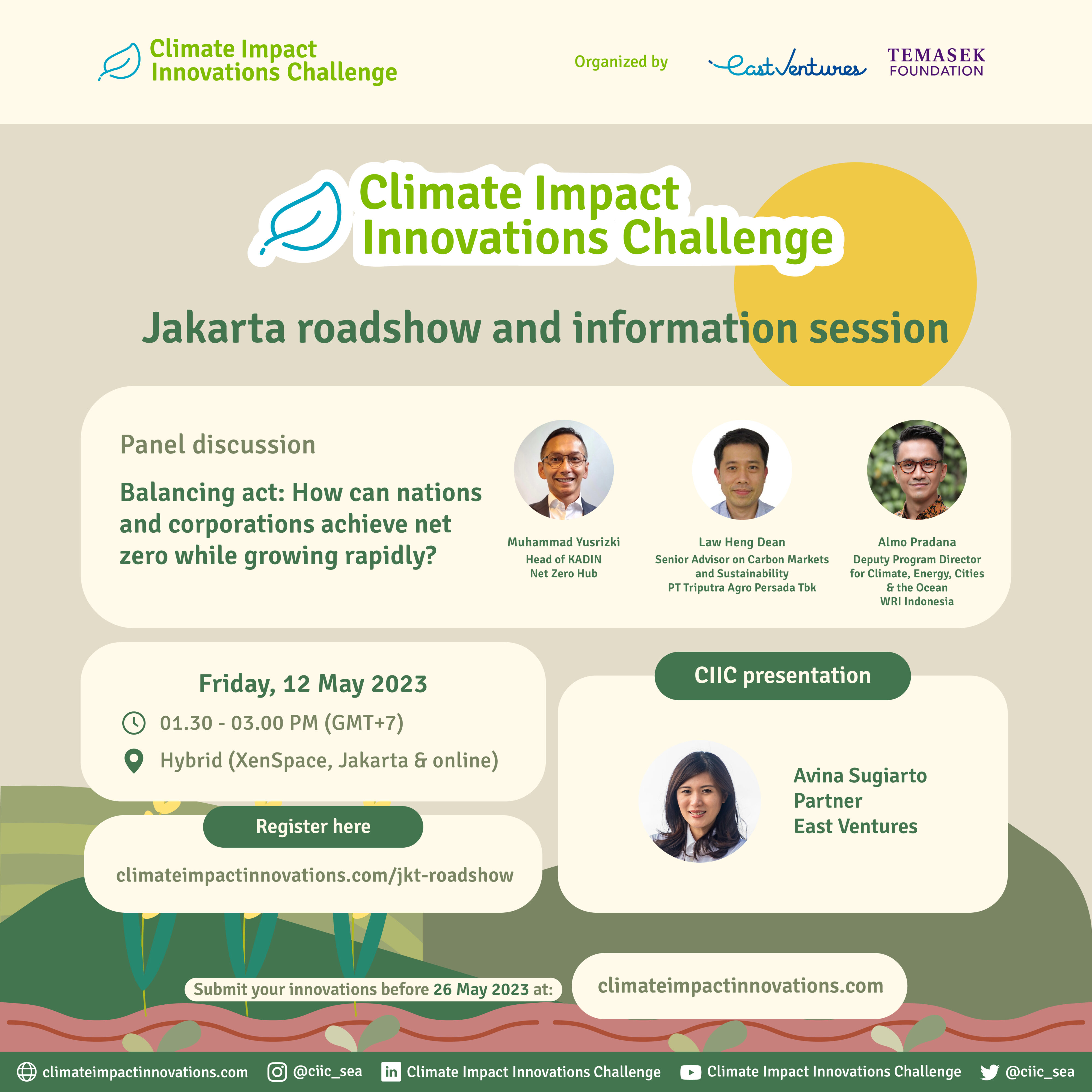 Climate Impact Innovations Challenge

Organized by East Ventures TEMASEK FOUNDATION

Climate Impact Innovations Challenge

Jakarta roadshow and information session

Panel discussion

Balancing act: How can nations and corporations achieve net zero while growing rapidly?

Muhammad Yusrizki
Head of KADIN
Net Zero Hub

Law Heng Dean
Senior Advisor on Carbon Markets and Sustainability
PT Triputra Agro Persada Tbk

Almo Pradana
Deputy Program Director for Climate, Energy, Cities & the Ocean
WRI Indonesia

Friday, 12 May 2023
01.30 - 03.00 PM (GMT+7)
Hybrid (XenSpace, Jakarta & online)

Register here
climateimpactinnovations.com/jkt-roadshow

CIIC presentation

Avina Sugiarto
Partner
East Ventures

Submit your innovations before 26 May 2023 at: climateimpactinnovations.com

climateimpactinnovations.com @ciic_sea Climate Impact Innovations Challenge Climate Impact Innovations Challenge @ciic_sea